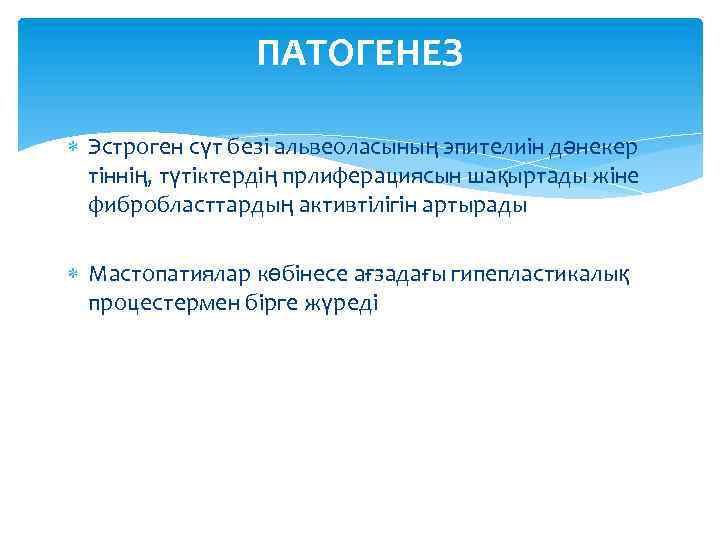 ПАТОГЕНЕЗ

Эстроген сүт безі альвеоласының эпителиін дәнекер тіннің, түтіктердің прлиферациясын шақыртады жіне фибробласттардың активтілігін артырады

Мастопатиялар көбінесе ағзадағы гипепластикалық процестермен бірге жүреді